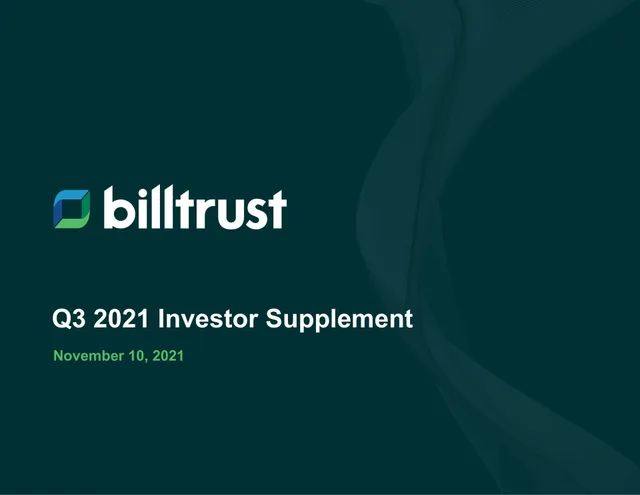 billtrust

Q3 2021 Investor Supplement

November 10, 2021